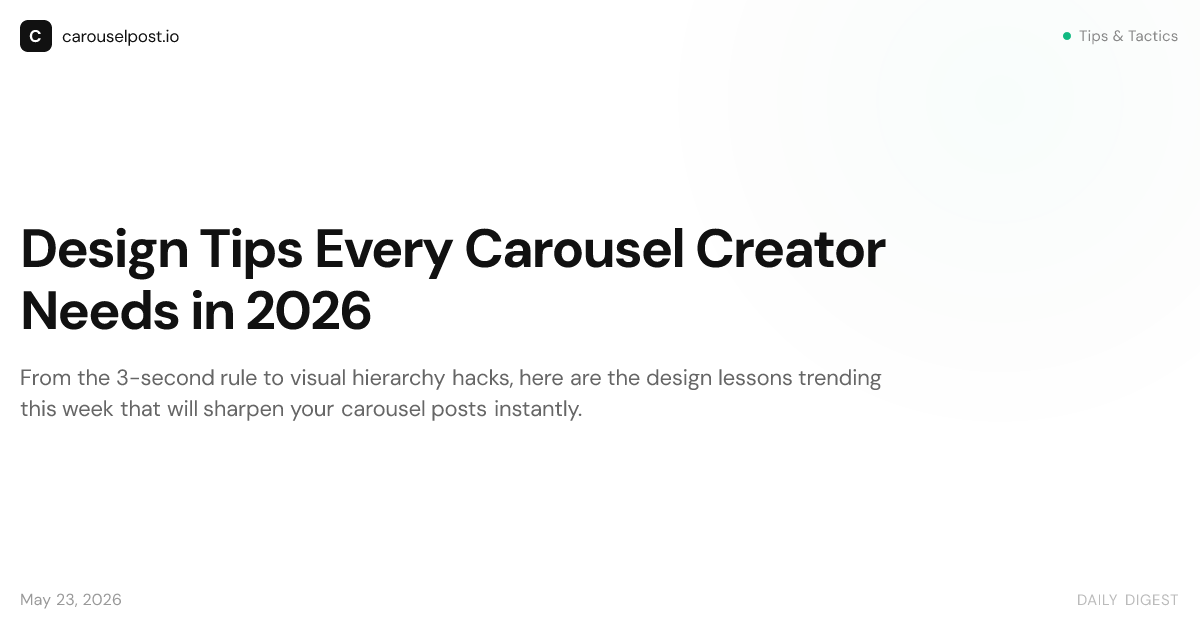 C carouselpost.io

Tips & Tactics

Design Tips Every Carousel Creator Needs in 2026

From the 3-second rule to visual hierarchy hacks, here are the design lessons trending this week that will sharpen your carousel posts instantly.

May 23, 2026

DAILY DIGEST